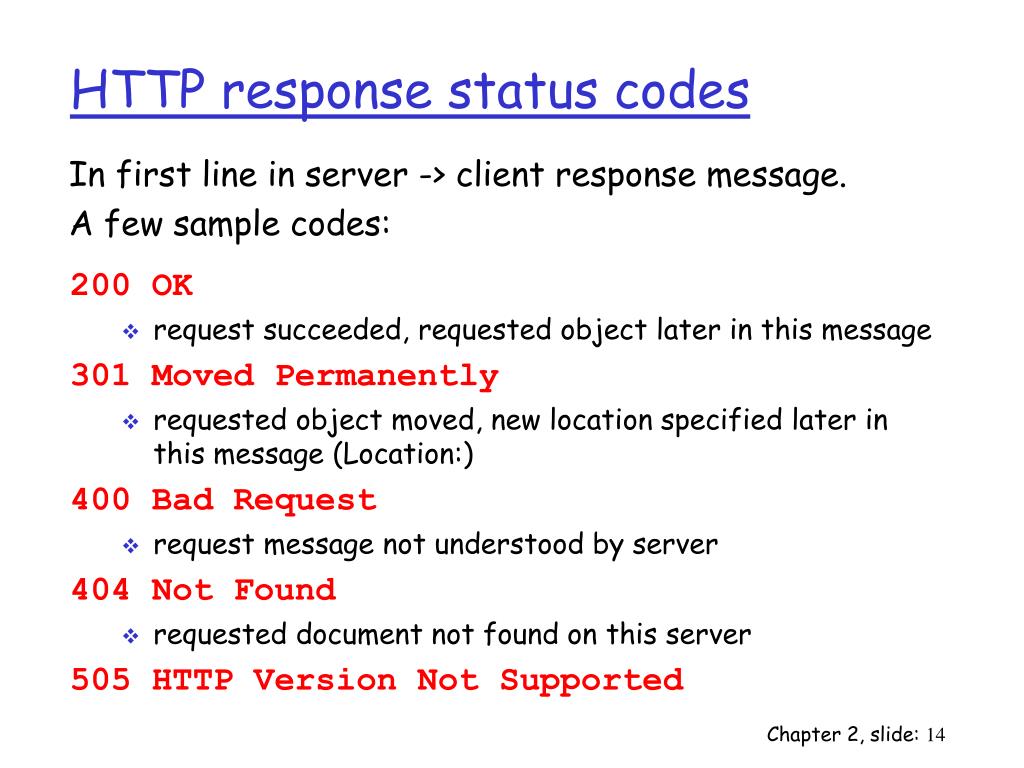 HTTP response status codes

In first line in server -> client response message.
A few sample codes:

200 OK

❖ request succeeded, requested object later in this message

301 Moved Permanently

❖ requested object moved, new location specified later in this message (Location:)

400 Bad Request

❖ request message not understood by server

404 Not Found

❖ requested document not found on this server

505 HTTP Version Not Supported

Chapter 2, slide: 14